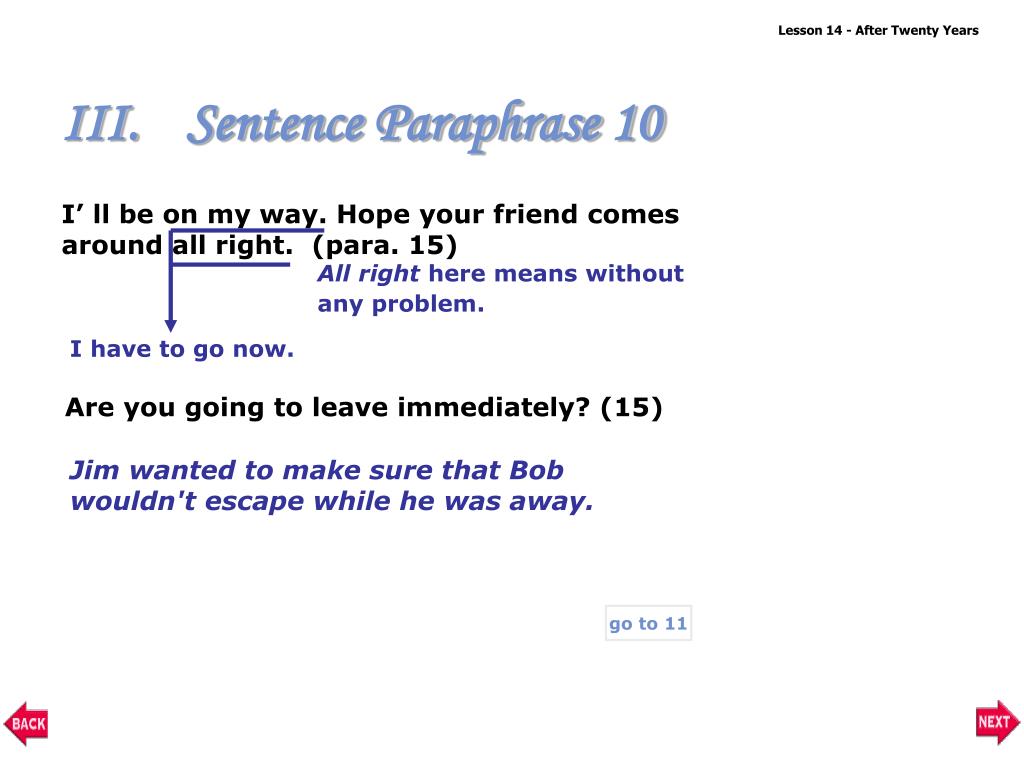 Lesson 14 - After Twenty Years

III. Sentence Paraphrase 10

I’ ll be on my way. Hope your friend comes around all right. (para. 15)

All right here means without any problem.

I have to go now.

Are you going to leave immediately? (15)

Jim wanted to make sure that Bob wouldn't escape while he was away.

go to 11

BACK

NEXT